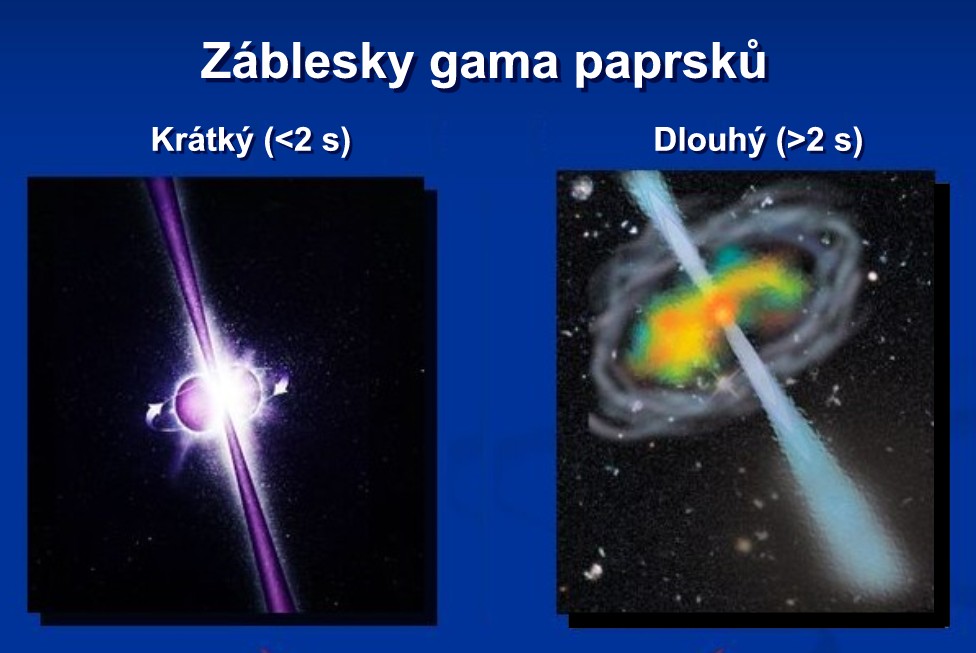 Záblesky gama paprsků

Krátký (<2 s)

Dlouhý (>2 s)